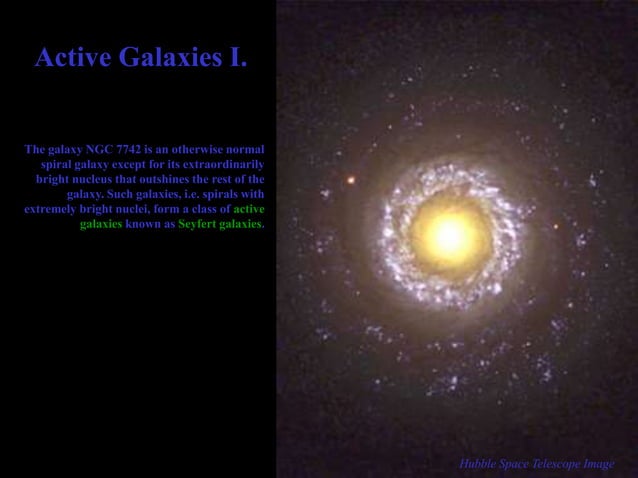 Active Galaxies I.

The galaxy NGC 7742 is an otherwise normal spiral galaxy except for its extraordinarily bright nucleus that outshines the rest of the galaxy. Such galaxies, i.e. spirals with extremely bright nuclei, form a class of active galaxies known as Seyfert galaxies.

Hubble Space Telescope Image